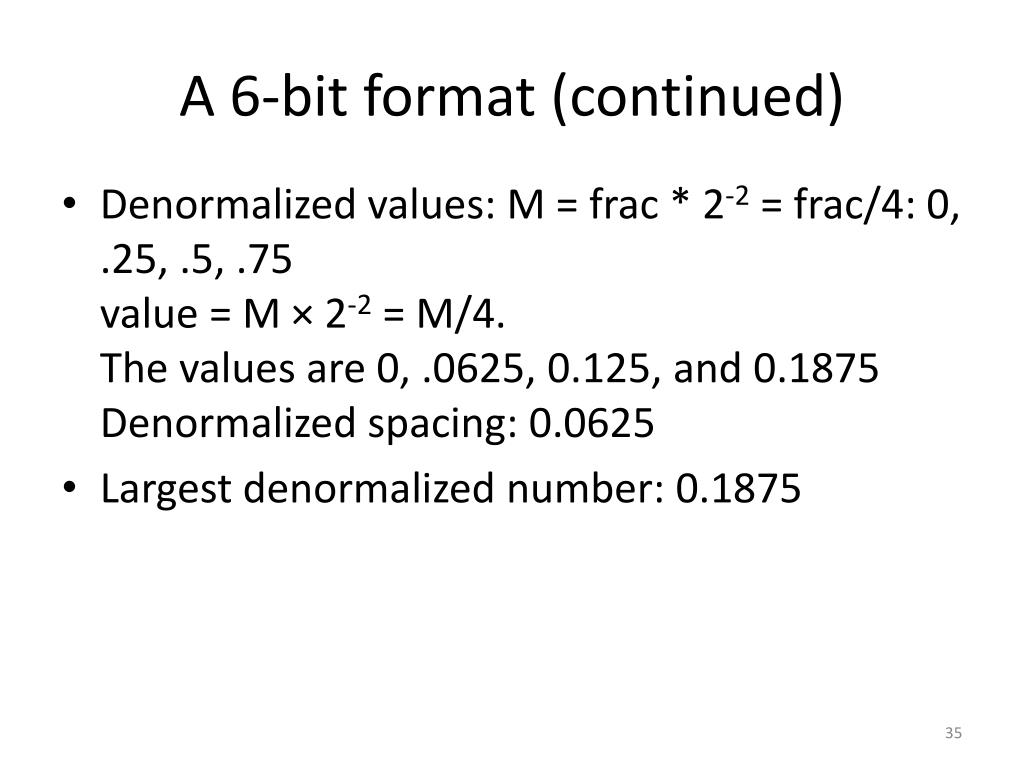 A 6-bit format (continued)

• Denormalized values: M = frac * $2^{-2}$ = frac/4: 0, .25, .5, .75
value = M × $2^{-2}$ = M/4.
The values are 0, .0625, 0.125, and 0.1875
Denormalized spacing: 0.0625

• Largest denormalized number: 0.1875

35